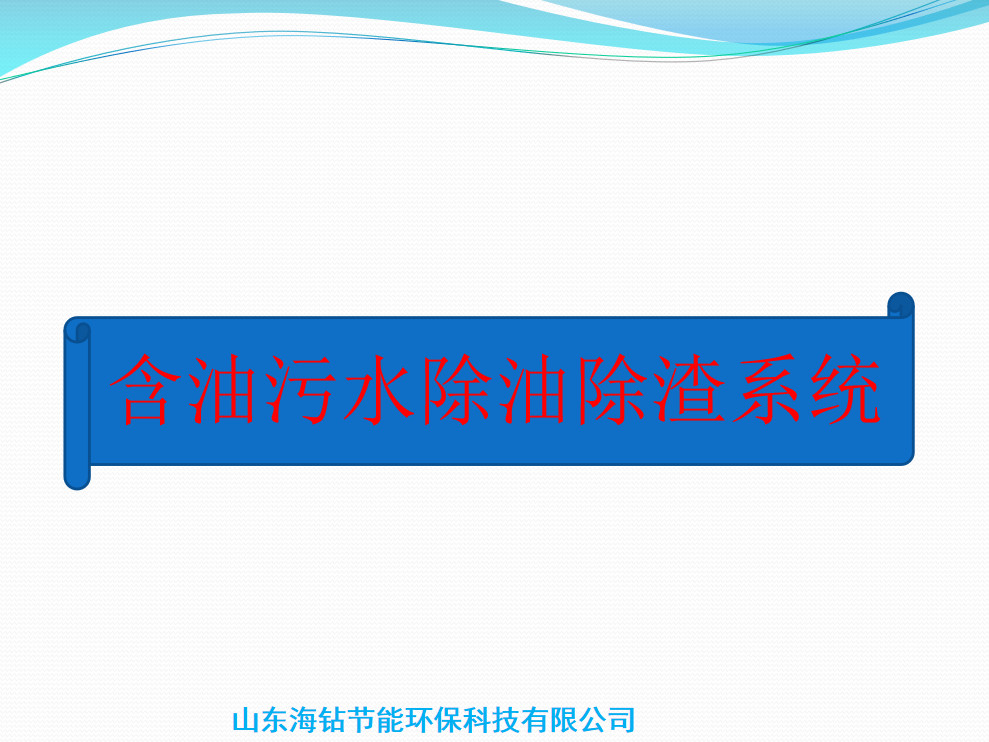 含油污水除油除渣系统

山东海钻节能环保科技有限公司